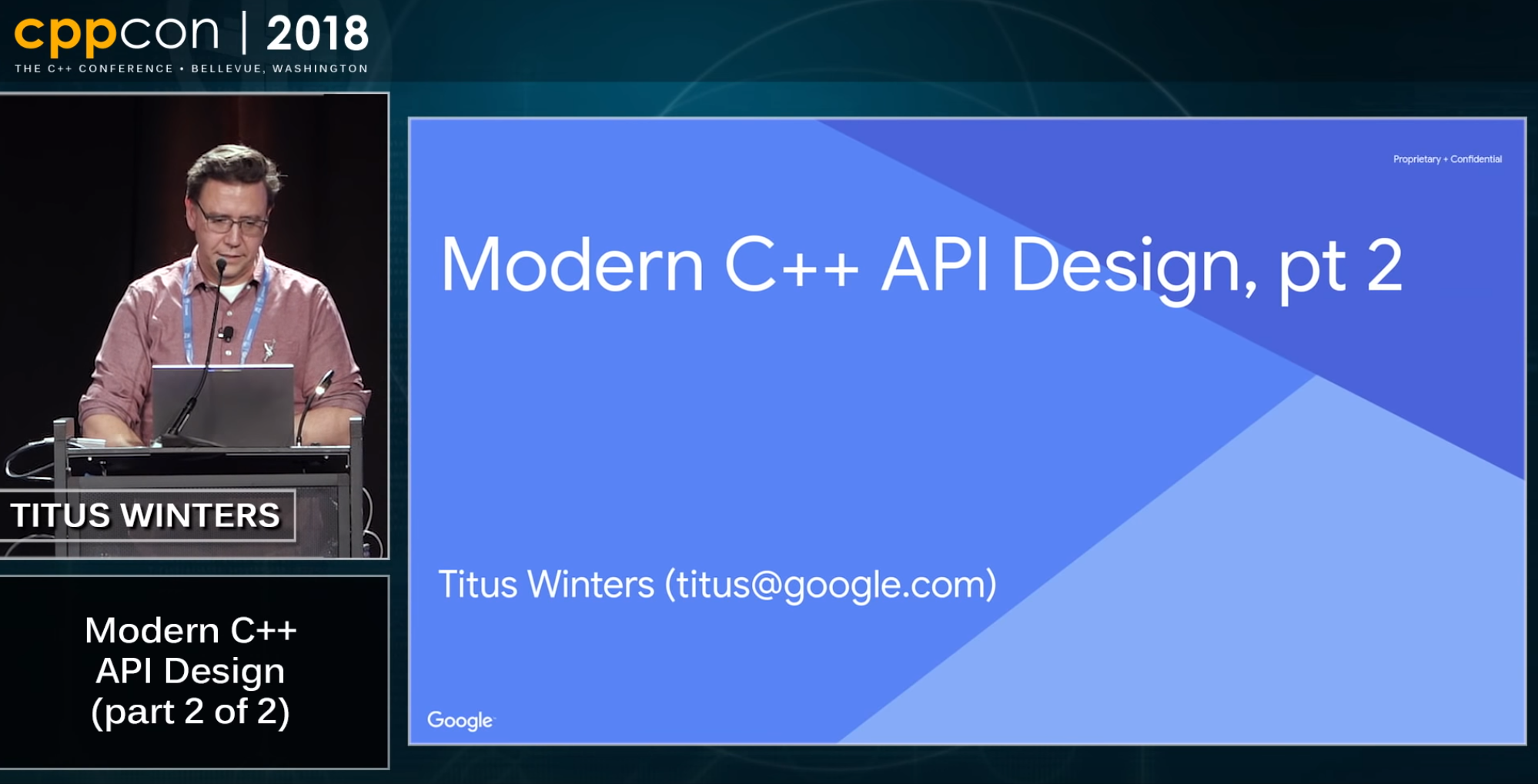 cppcon | 2018
THE C++ CONFERENCE • BELLEVUE, WASHINGTON

TITUS WINTERS

Modern C++ API Design (part 2 of 2)

Proprietary + Confidential

Modern C++ API Design, pt 2

Titus Winters (titus@google.com)

Google